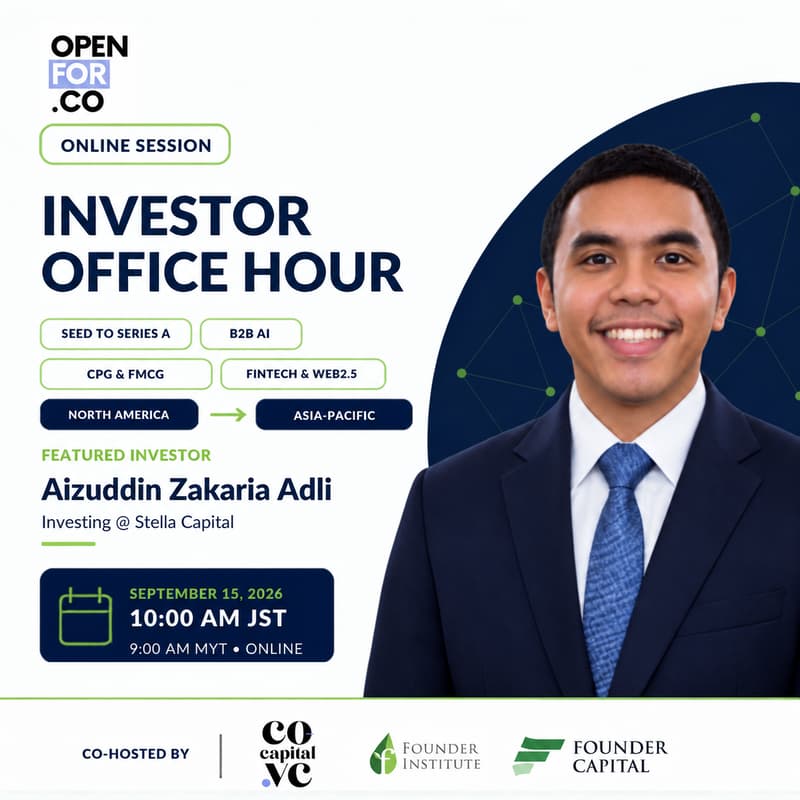 OPEN FOR .CO

ONLINE SESSION

INVESTOR OFFICE HOUR

SEED TO SERIES A

B2B AI

CPG & FMCG

FINTECH & WEB2.5

NORTH AMERICA → ASIA-PACIFIC

FEATURED INVESTOR

Aizuddin Zakaria Adli

Investing @ Stella Capital

SEPTEMBER 15, 2026

10:00 AM JST

9:00 AM MYT • ONLINE

CO-HOSTED BY

co capital .vc

FOUNDER INSTITUTE

FOUNDER CAPITAL